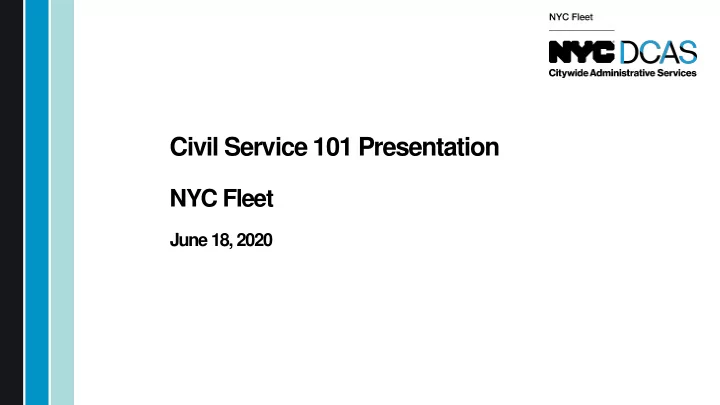 NYC Fleet

NYC DCAS
Citywide Administrative Services

Civil Service 101 Presentation

NYC Fleet

June 18, 2020